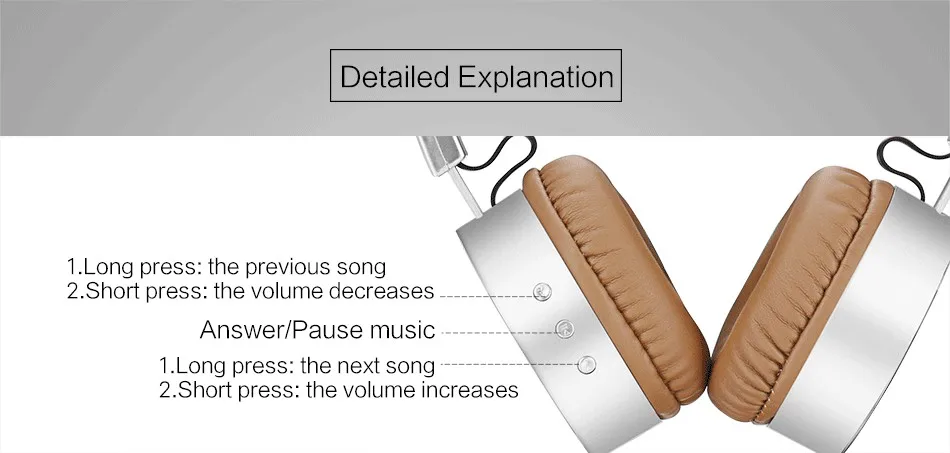 Detailed Explanation

1.Long press: the previous song
2.Short press: the volume decreases

Answer/Pause music

1.Long press: the next song
2.Short press: the volume increases